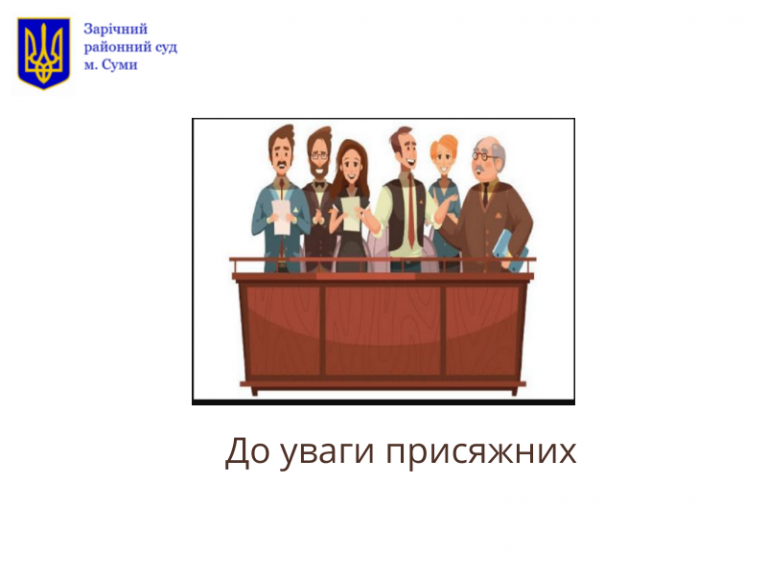 Зарічний районний суд м. Суми

До уваги присяжних